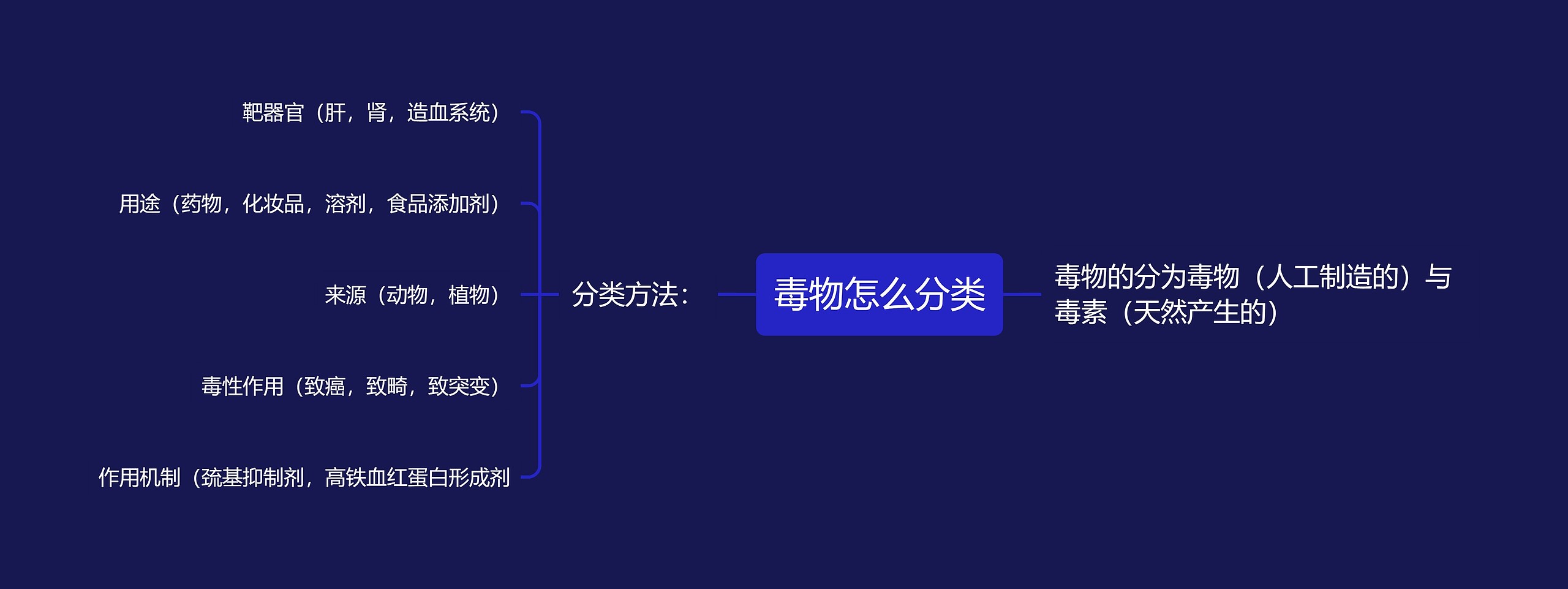 毒物怎么分类

分类方法：

靶器官（肝，肾，造血系统）

用途（药物，化妆品，溶剂，食品添加剂）

来源（动物，植物）

毒性作用（致癌，致畸，致突变）

作用机制（巯基抑制剂，高铁血红蛋白形成剂

毒物的分为毒物（人工制造的）与毒素（天然产生的）